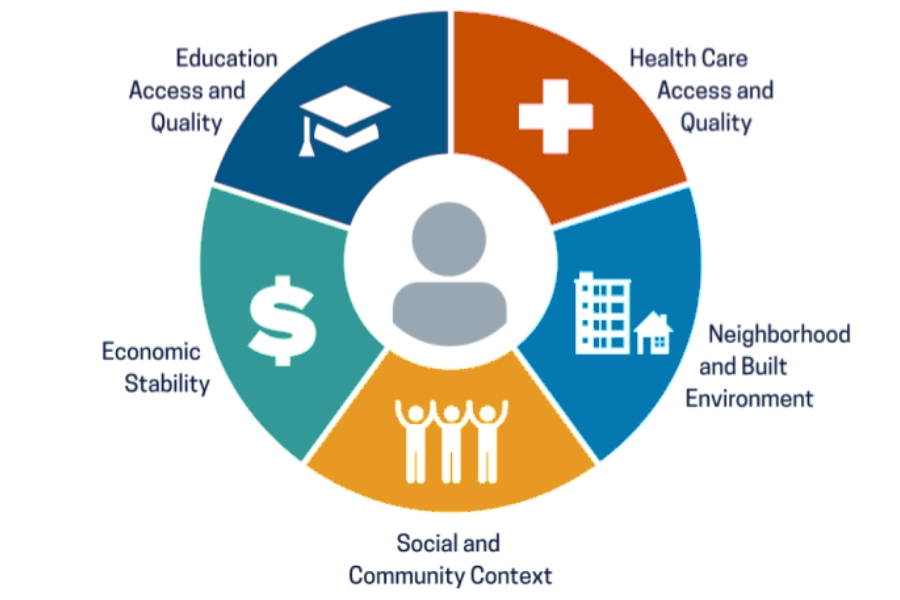 Education Access and Quality

Health Care Access and Quality

Economic Stability

Neighborhood and Built Environment

Social and Community Context